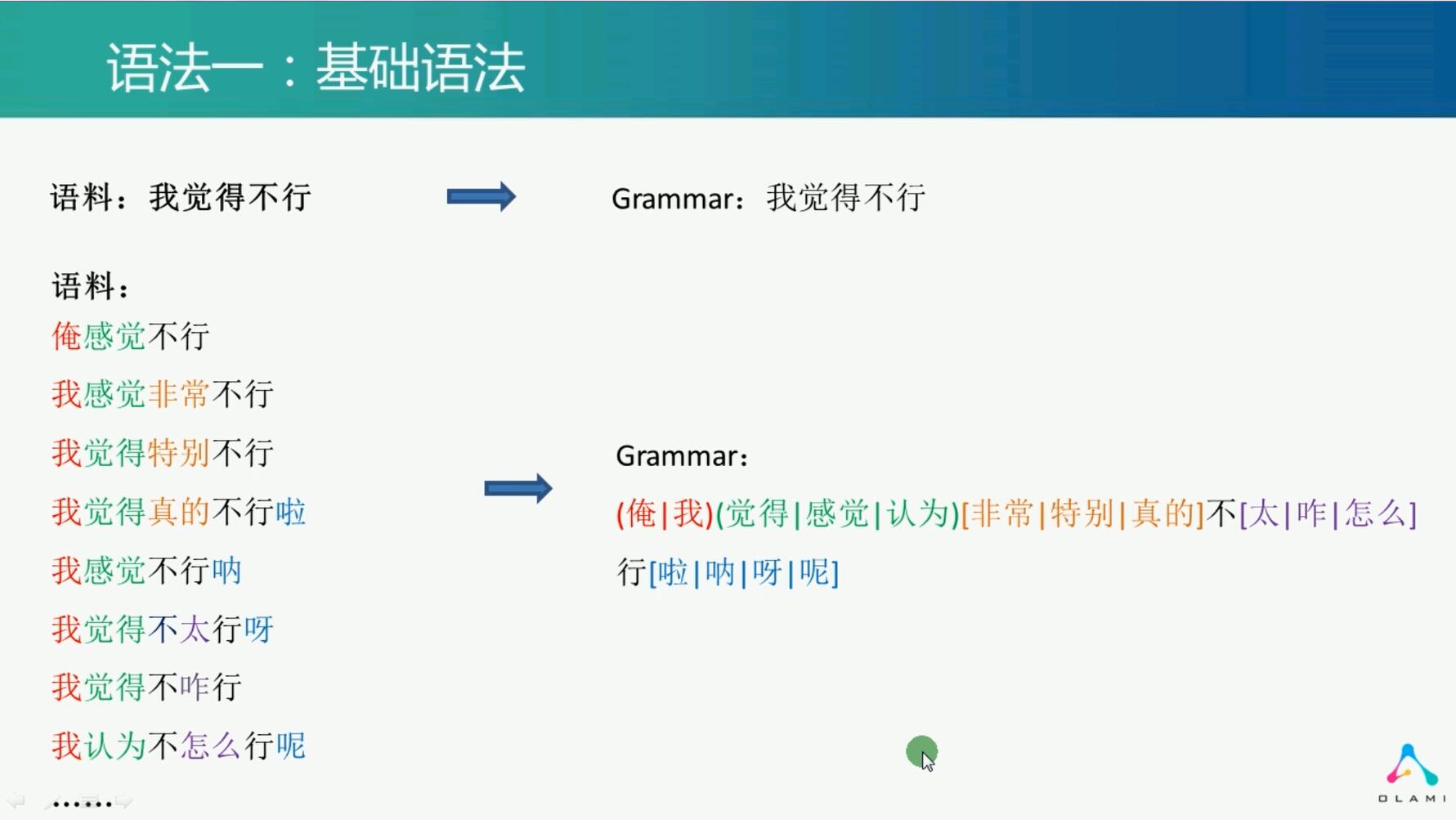 语法一：基础语法

语料：我觉得不行

Grammar：我觉得不行

语料：
俺感觉不行
我感觉非常不行
我觉得特别不行
我觉得真的不行啦
我感觉不行呐
我觉得不太行呀
我觉得不咋行
我认为不怎么行呢
……

Grammar：
(俺|我)(觉得|感觉|认为)[非常|特别|真的]不[太|咋|怎么]行[啦|呐|呀|呢]

OLAMI